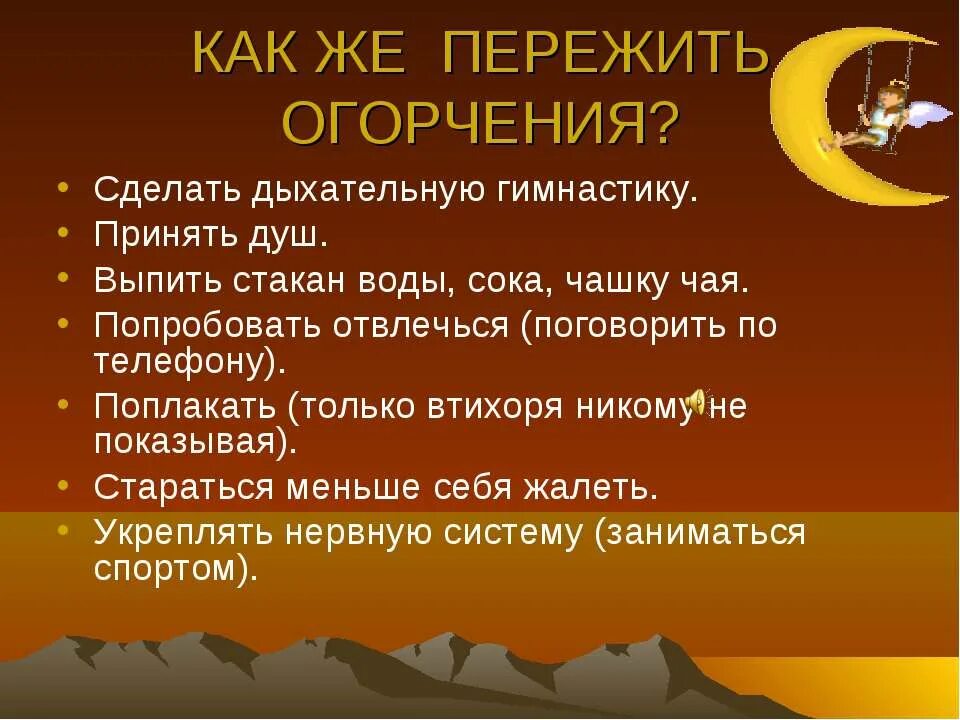 КАК ЖЕ ПЕРЕЖИТЬ ОГОРЧЕНИЯ?

• Сделать дыхательную гимнастику.
• Принять душ.
• Выпить стакан воды, сока, чашку чая.
• Попробовать отвлечься (поговорить по телефону).
• Поплакать (только втихоря никому не показывая).
• Стараться меньше себя жалеть.
• Укреплять нервную систему (заниматься спортом).